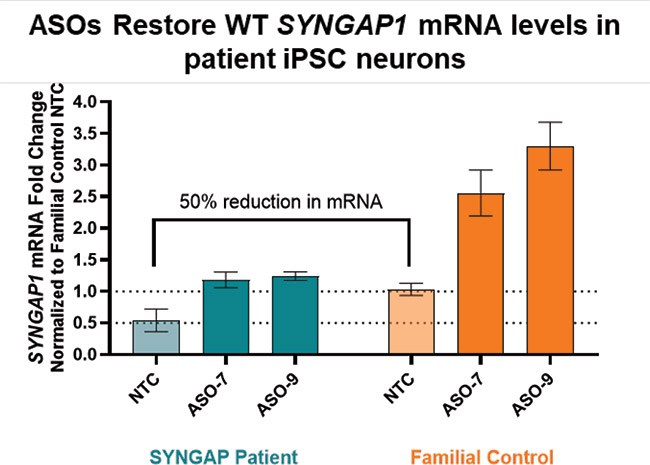 ASOs Restore WT SYNGAP1 mRNA levels in patient iPSC neurons

SYNGAP1 mRNA Fold Change
Normalized to Familial Control NTC

4.0
3.5
3.0
2.5
2.0
1.5
1.0
0.5
0.0

50% reduction in mRNA

NTC
ASO-7
ASO-9
NTC
ASO-7
ASO-9

SYNGAP Patient
Familial Control